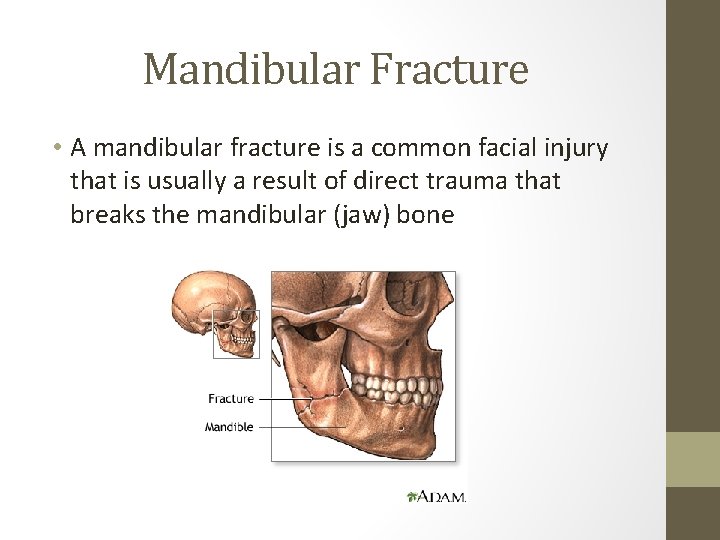 Mandibular Fracture

• A mandibular fracture is a common facial injury that is usually a result of direct trauma that breaks the mandibular (jaw) bone

Fracture
Mandible

ADAM.